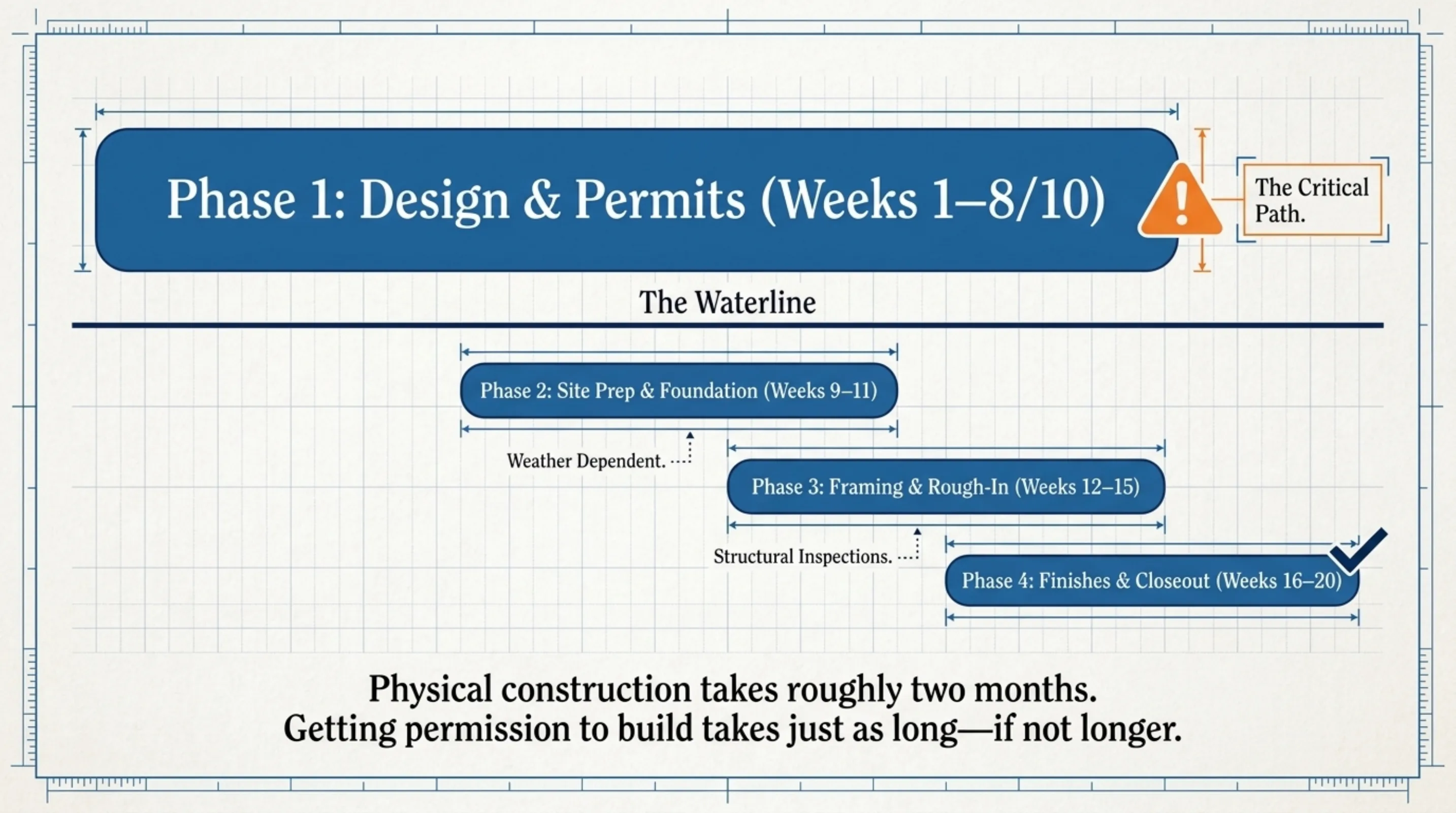 Phase 1: Design & Permits (Weeks 1–8/10)

The Critical Path.

The Waterline

Phase 2: Site Prep & Foundation (Weeks 9–11)

Weather Dependent.

Phase 3: Framing & Rough-In (Weeks 12–15)

Structural Inspections.

Phase 4: Finishes & Closeout (Weeks 16–20)

Physical construction takes roughly two months.
Getting permission to build takes just as long—if not longer.